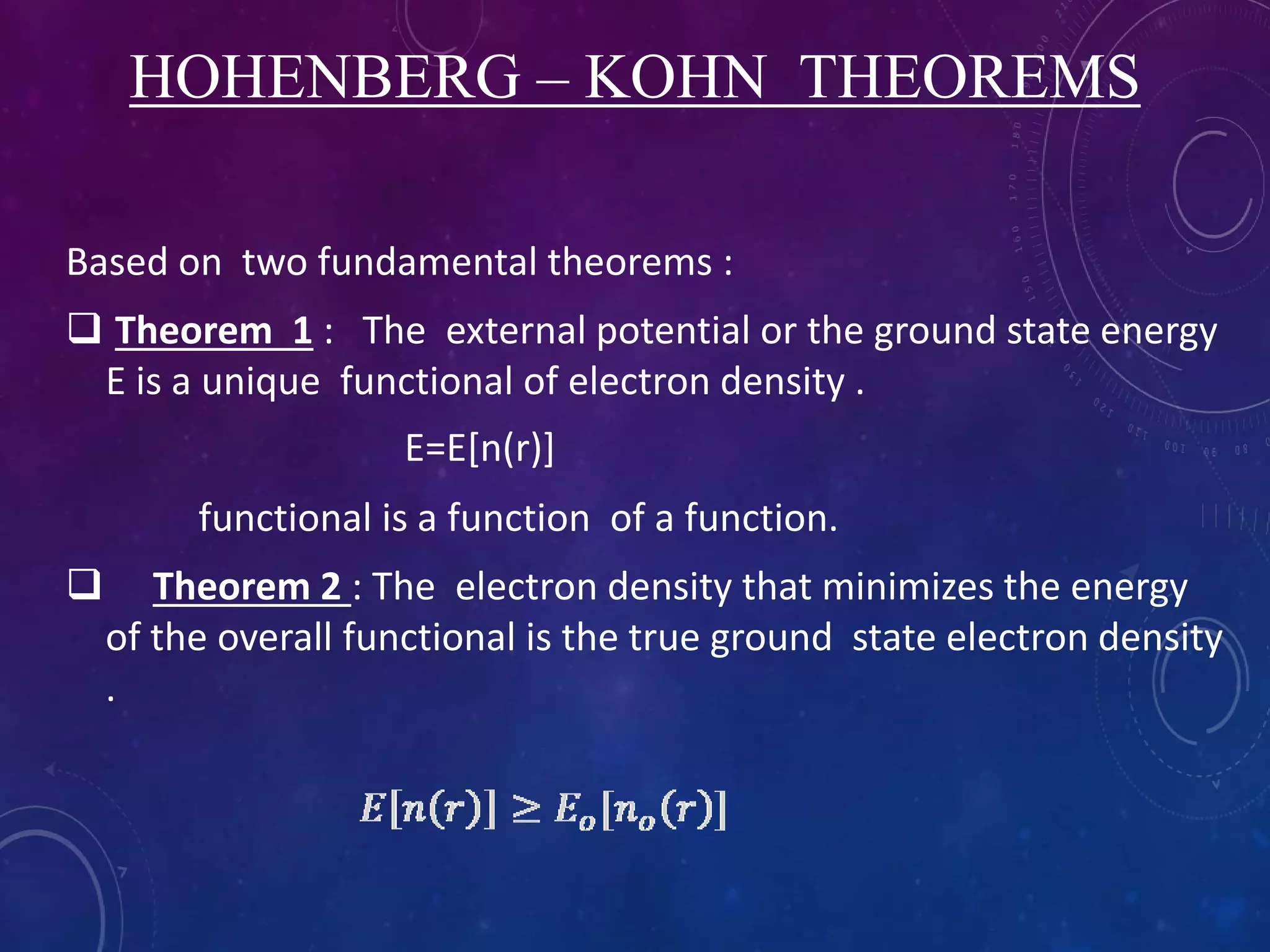 HOHENBERG – KOHN THEOREMS

Based on two fundamental theorems :

❑ Theorem 1 : The external potential or the ground state energy E is a unique functional of electron density .

E=E[n(r)]

functional is a function of a function.

❑ Theorem 2 : The electron density that minimizes the energy of the overall functional is the true ground state electron density .

$E[n(r)] \geq E_o[n_o(r)]$